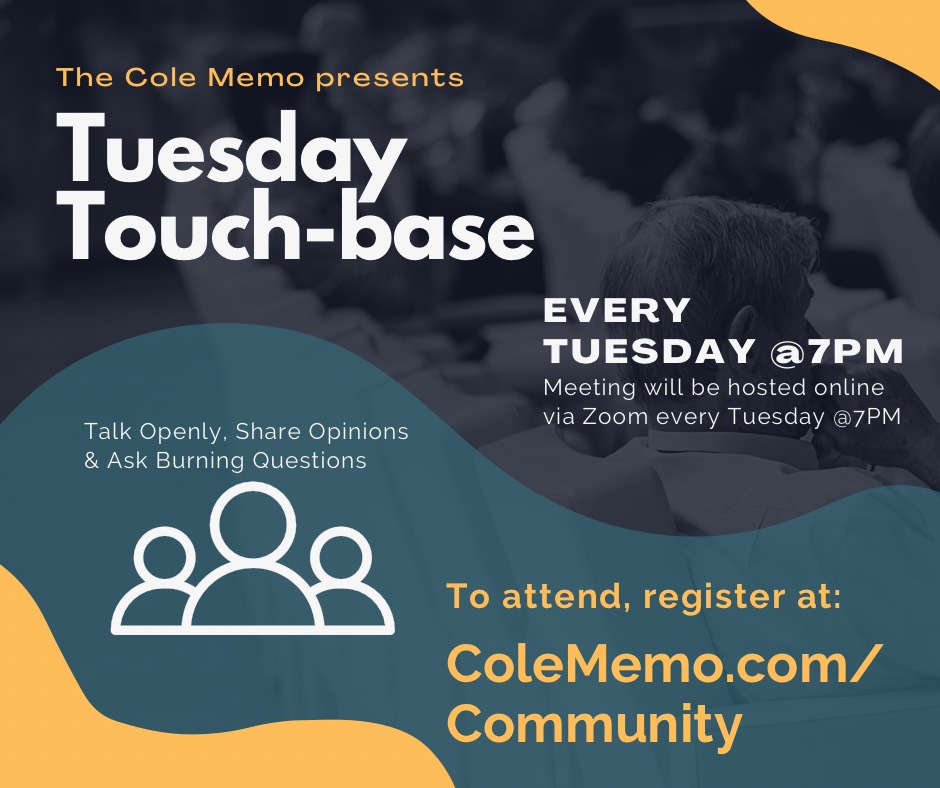 The Cole Memo presents

Tuesday Touch-base

EVERY TUESDAY @7PM

Meeting will be hosted online via Zoom every Tuesday @7PM

Talk Openly, Share Opinions & Ask Burning Questions

To attend, register at:

ColeMemo.com/Community